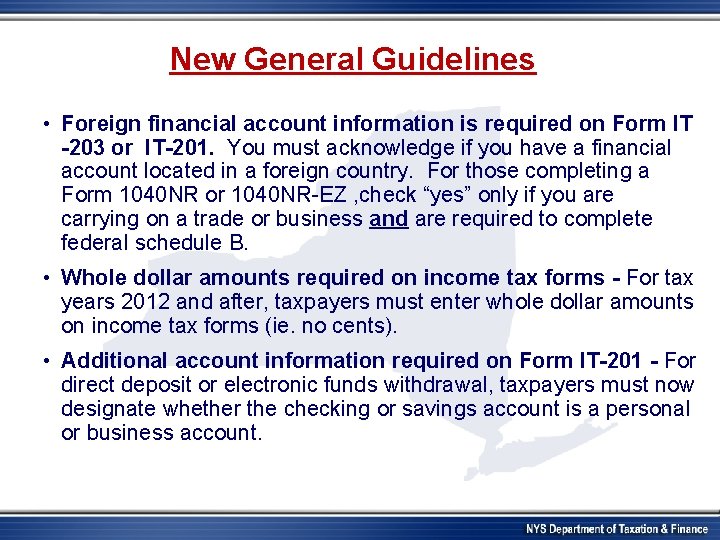 New General Guidelines

• Foreign financial account information is required on Form IT -203 or IT-201. You must acknowledge if you have a financial account located in a foreign country. For those completing a Form 1040NR or 1040NR-EZ ,check “yes” only if you are carrying on a trade or business and are required to complete federal schedule B.

• Whole dollar amounts required on income tax forms - For tax years 2012 and after, taxpayers must enter whole dollar amounts on income tax forms (ie. no cents).

• Additional account information required on Form IT-201 - For direct deposit or electronic funds withdrawal, taxpayers must now designate whether the checking or savings account is a personal or business account.

NYS Department of Taxation & Finance